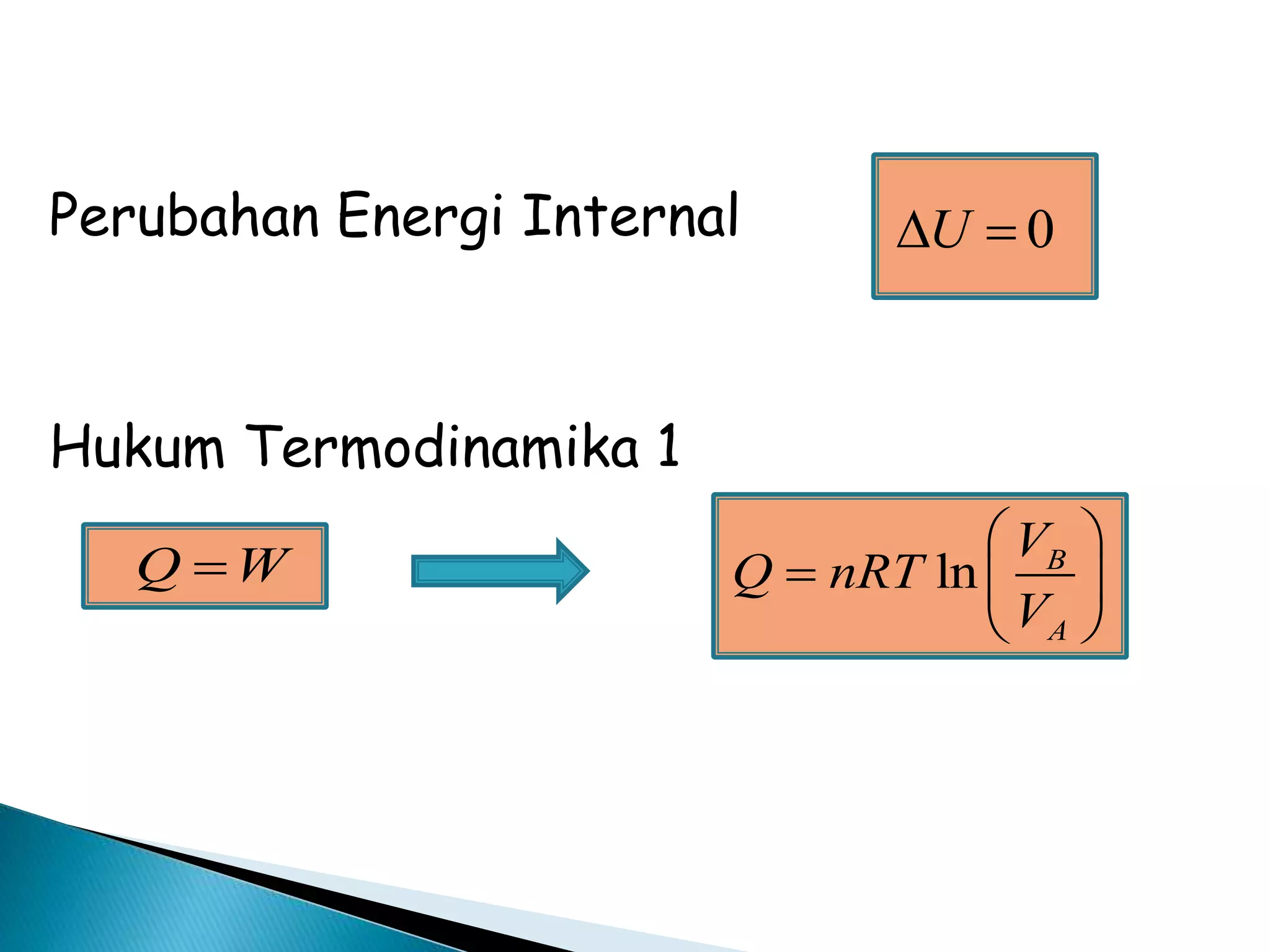 Perubahan Energi Internal

$\Delta U = 0$

Hukum Termodinamika 1

$Q = W$

$Q = nRT \ln\left(\frac{V_B}{V_A}\right)$